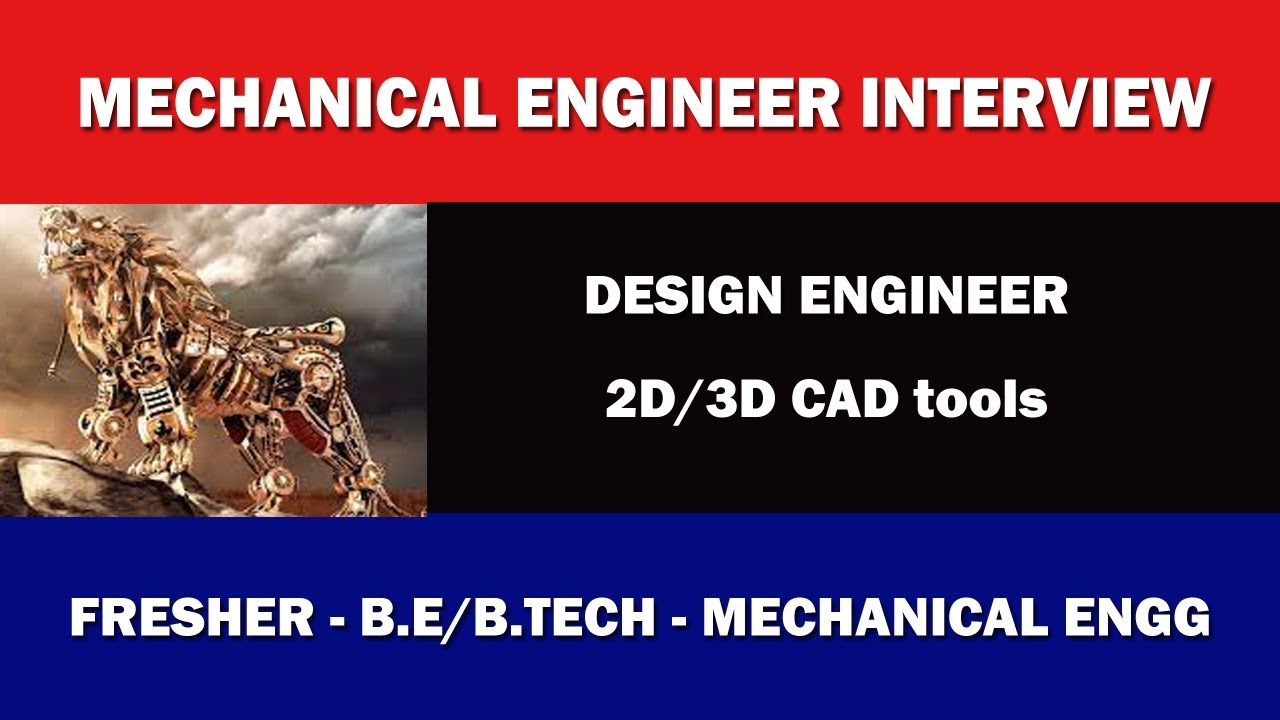 MECHANICAL ENGINEER INTERVIEW

DESIGN ENGINEER

2D/3D CAD tools

FRESHER - B.E/B.TECH - MECHANICAL ENGG